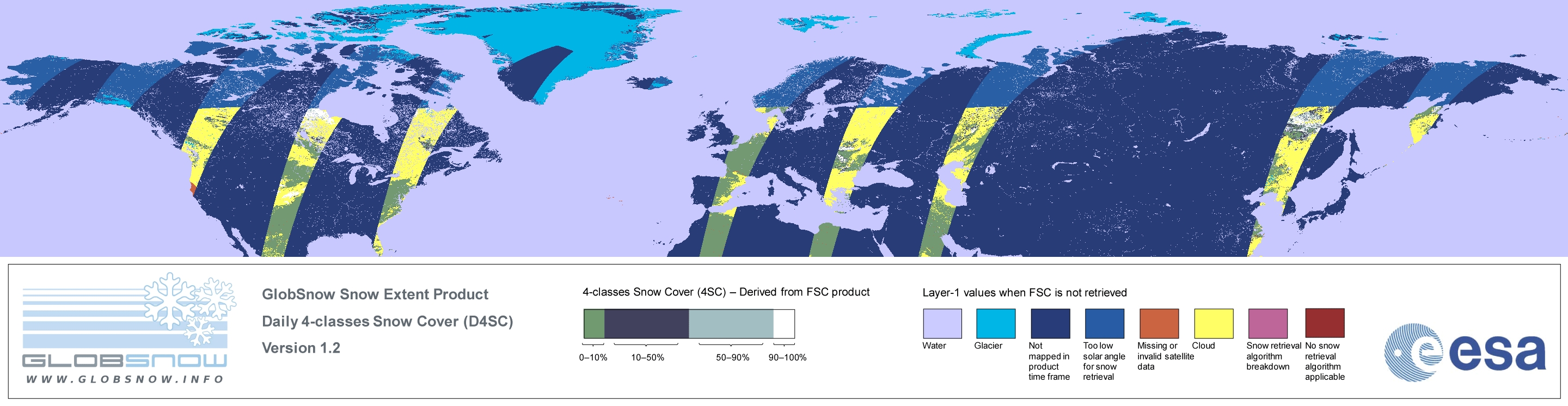 GLOBSNOW
WWW.GLOBSNOW.INFO

GlobSnow Snow Extent Product
Daily 4-classes Snow Cover (D4SC)
Version 1.2

4-classes Snow Cover (4SC) – Derived from FSC product

0–10%
10–50%
50–90%
90–100%

Layer-1 values when FSC is not retrieved

Water
Glacier
Not mapped in product time frame
Too low solar angle for snow retrieval
Missing or invalid satellite data
Cloud
Snow retrieval algorithm breakdown
No snow retrieval algorithm applicable

esa